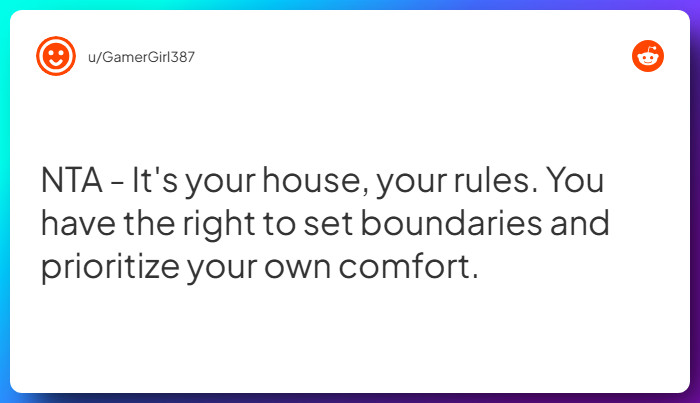 u/GamerGirl387

NTA - It's your house, your rules. You have the right to set boundaries and prioritize your own comfort.